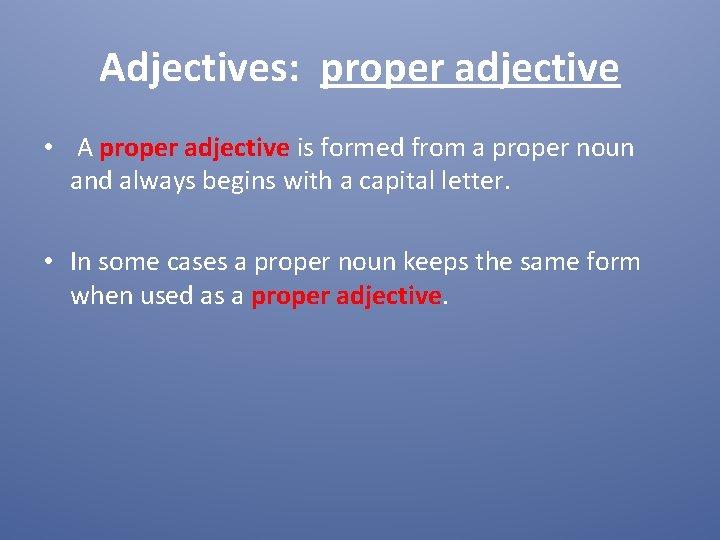 Adjectives: proper adjective

• A proper adjective is formed from a proper noun and always begins with a capital letter.

• In some cases a proper noun keeps the same form when used as a proper adjective.